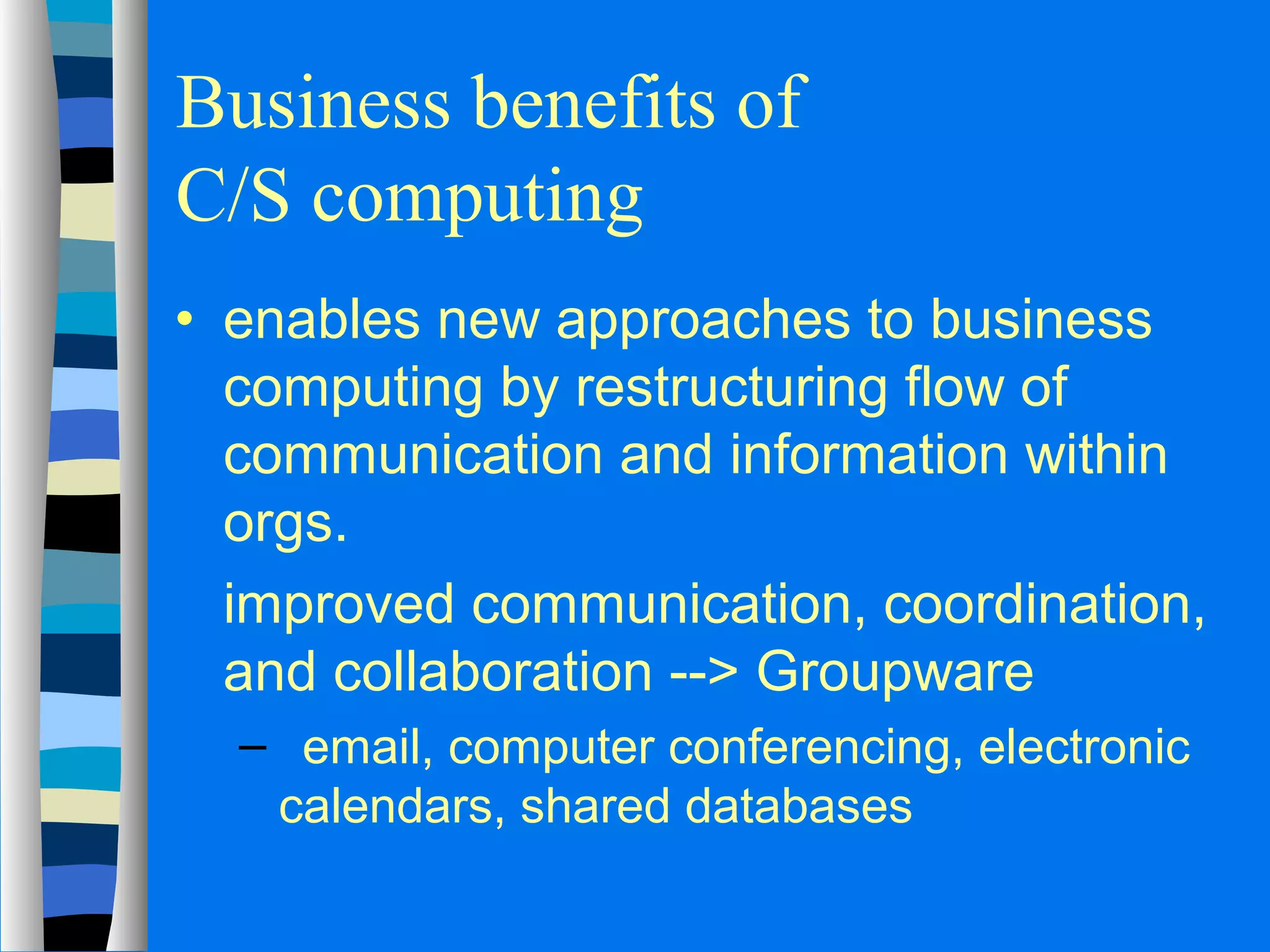 Business benefits of C/S computing

• enables new approaches to business computing by restructuring flow of communication and information within orgs.

improved communication, coordination, and collaboration --> Groupware

– email, computer conferencing, electronic calendars, shared databases